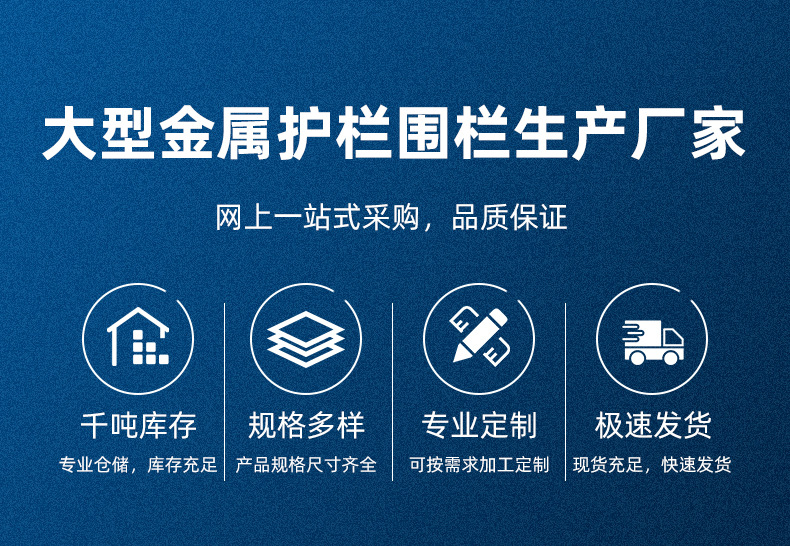 大型金属护栏围栏生产厂家

网上一站式采购，品质保证

千吨库存
专业仓储，库存充足

规格多样
产品规格尺寸齐全

专业定制
可按需求加工定制

极速发货
现货充足，快速发货